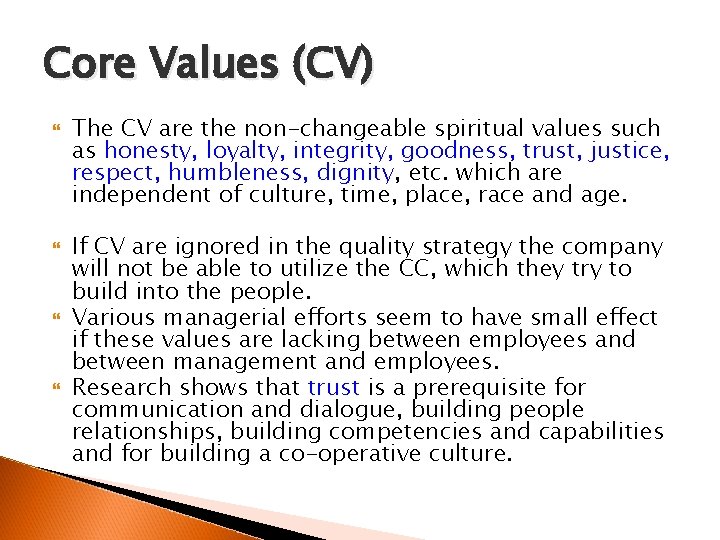 Core Values (CV)

The CV are the non-changeable spiritual values such as honesty, loyalty, integrity, goodness, trust, justice, respect, humbleness, dignity, etc. which are independent of culture, time, place, race and age.

If CV are ignored in the quality strategy the company will not be able to utilize the CC, which they try to build into the people.

Various managerial efforts seem to have small effect if these values are lacking between employees and between management and employees.

Research shows that trust is a prerequisite for communication and dialogue, building people relationships, building competencies and capabilities and for building a co-operative culture.